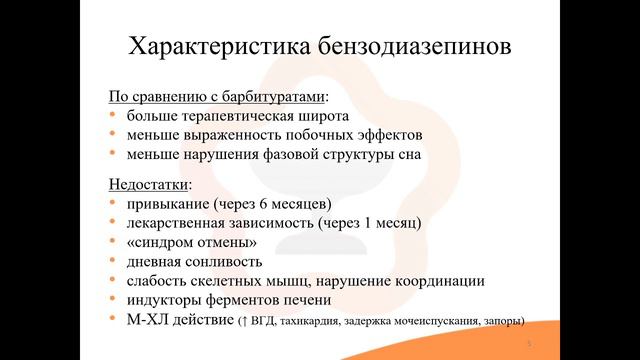 Характеристика бензодиазепинов

По сравнению с барбитуратами:
• больше терапевтическая широта
• меньше выраженность побочных эффектов
• меньше нарушения фазовой структуры сна

Недостатки:
• привыкание (через 6 месяцев)
• лекарственная зависимость (через 1 месяц)
• «синдром отмены»
• дневная сонливость
• слабость скелетных мышц, нарушение координации
• индукторы ферментов печени
• М-ХЛ действие (↑ ВГД, тахикардия, задержка мочеиспускания, запоры)

5